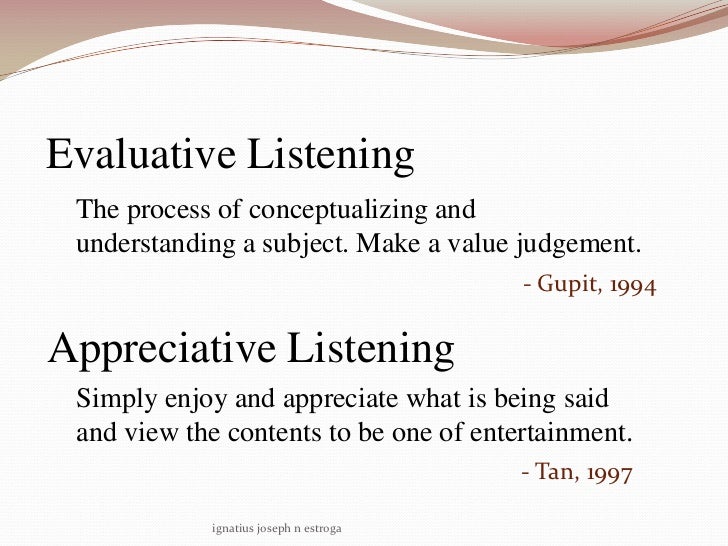 Evaluative Listening

The process of conceptualizing and understanding a subject. Make a value judgement.

- Gupit, 1994

Appreciative Listening

Simply enjoy and appreciate what is being said and view the contents to be one of entertainment.

- Tan, 1997

ignatius joseph n estroga